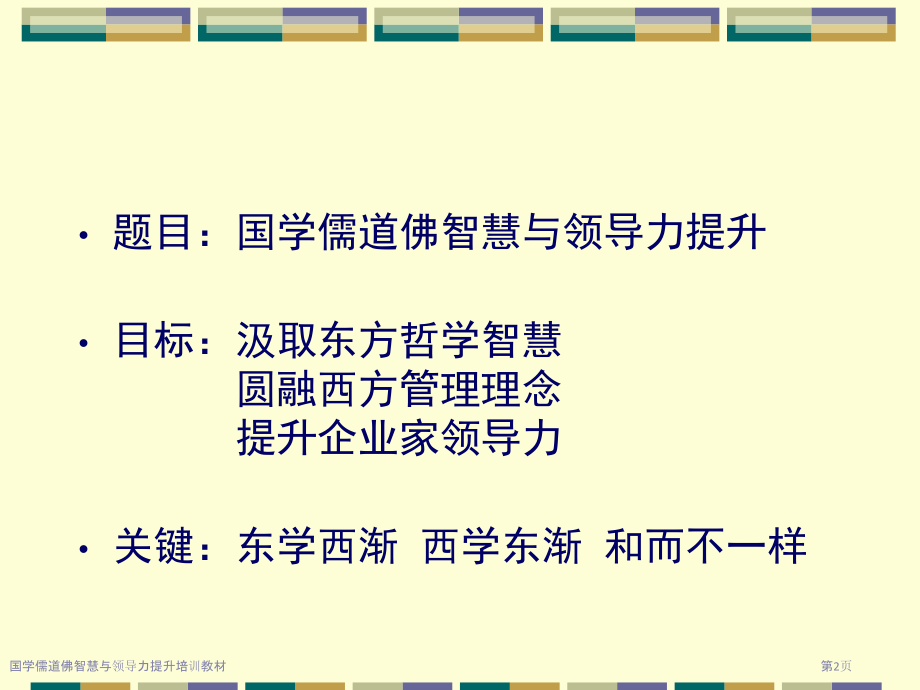 • 题目：国学儒道佛智慧与领导力提升

• 目标：汲取东方哲学智慧
圆融西方管理理念
提升企业家领导力

• 关键：东学西渐 西学东渐 和而不一样

国学儒道佛智慧与领导力提升培训教材

第2页